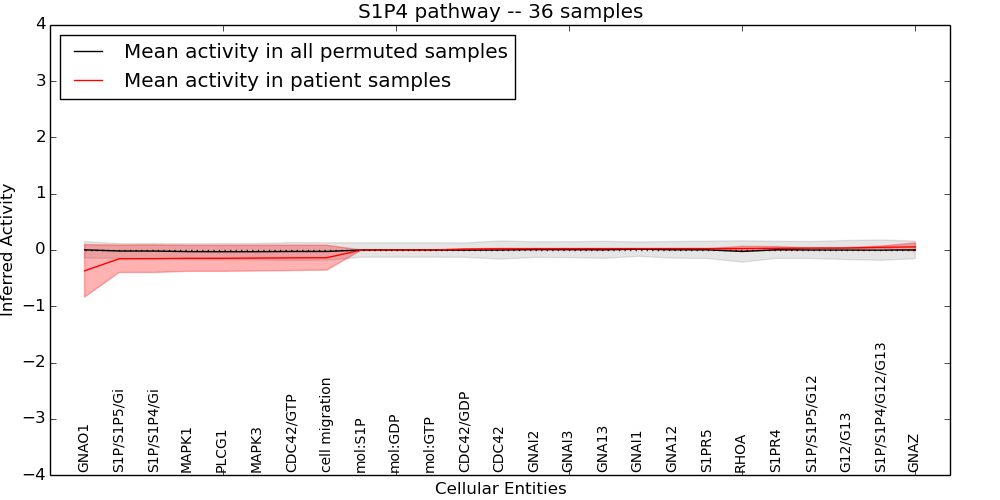 S1P4 pathway -- 36 samples

Mean activity in all permuted samples
Mean activity in patient samples

Inferred Activity

4
3
2
1
0
−1
−2
−3
−4

GNAO1
S1P/S1P5/Gi
S1P/S1P4/Gi
MAPK1
PLCG1
MAPK3
CDC42/GTP
cell migration
mol:S1P
mol:GDP
mol:GTP
CDC42/GDP
CDC42
GNAI2
GNAI3
GNA13
GNAI1
GNA12
S1PR5
RHOA
S1PR4
S1P/S1P5/G12
G12/G13
S1P/S1P4/G12/G13
GNAZ

Cellular Entities